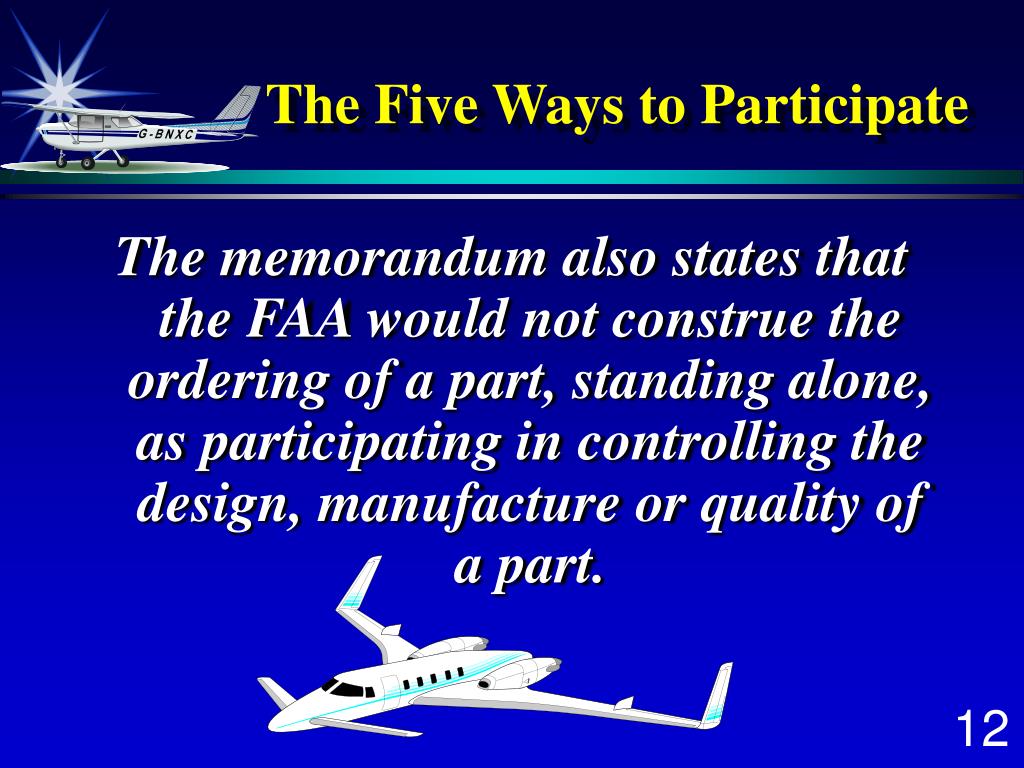 G-BNXC

The Five Ways to Participate

The memorandum also states that the FAA would not construe the ordering of a part, standing alone, as participating in controlling the design, manufacture or quality of a part.

12